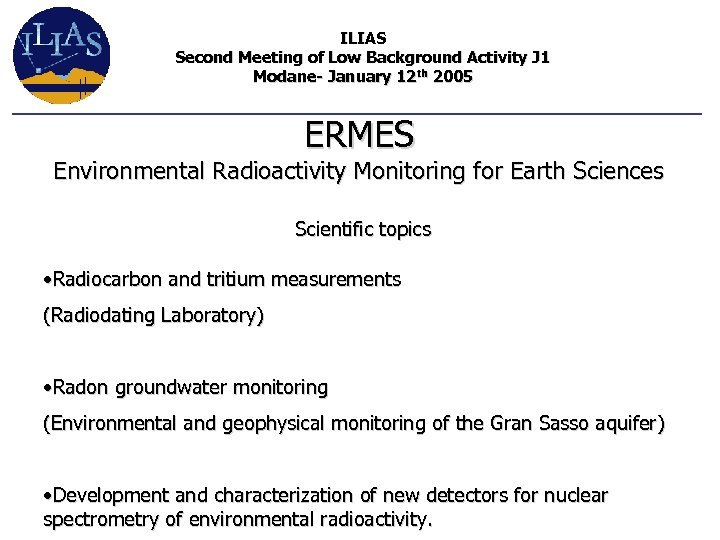 ILIAS

ILIAS
Second Meeting of Low Background Activity J1
Modane- January 12$^{th}$ 2005

ERMES
Environmental Radioactivity Monitoring for Earth Sciences

Scientific topics

•Radiocarbon and tritium measurements
(Radiodating Laboratory)

•Radon groundwater monitoring
(Environmental and geophysical monitoring of the Gran Sasso aquifer)

•Development and characterization of new detectors for nuclear spectrometry of environmental radioactivity.